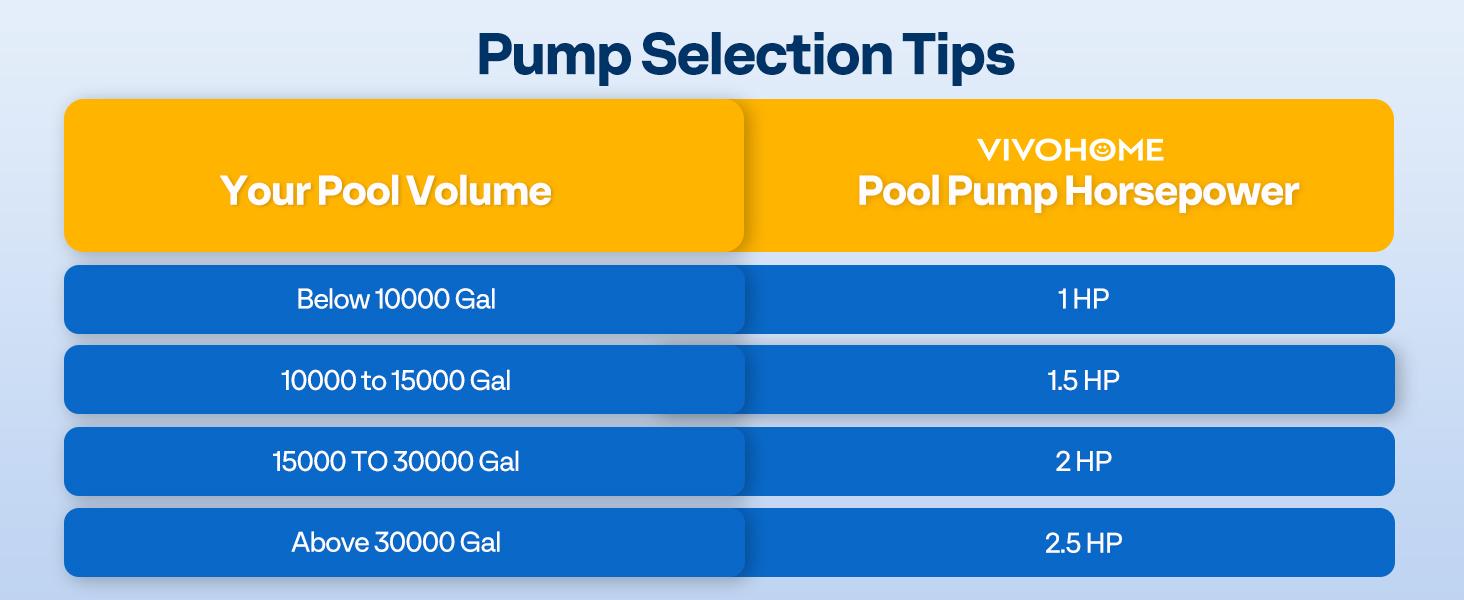 Pump Selection Tips

| Your Pool Volume | VIVOHOME Pool Pump Horsepower |
|---|---|
| Below 10000 Gal | 1 HP |
| 10000 to 15000 Gal | 1.5 HP |
| 15000 TO 30000 Gal | 2 HP |
| Above 30000 Gal | 2.5 HP |